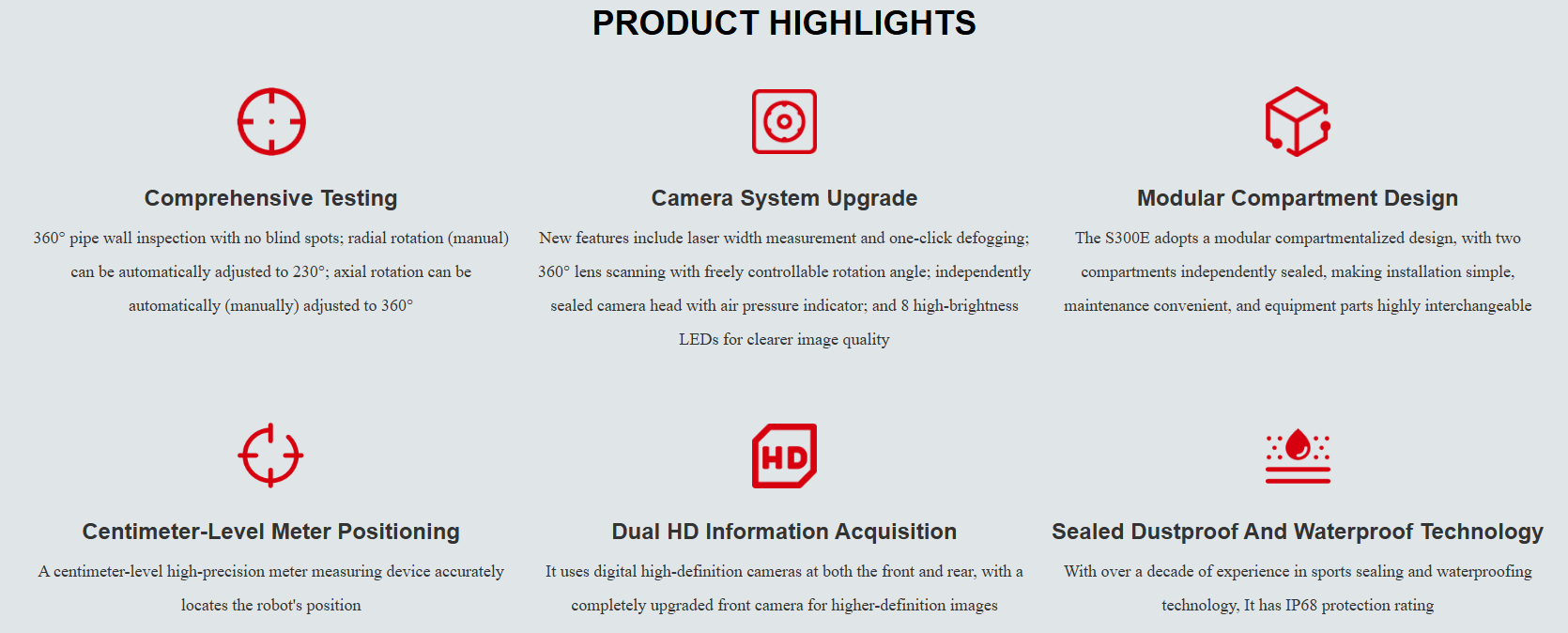 PRODUCT HIGHLIGHTS

Comprehensive Testing

360° pipe wall inspection with no blind spots; radial rotation (manual) can be automatically adjusted to 230°; axial rotation can be automatically (manually) adjusted to 360°

Camera System Upgrade

New features include laser width measurement and one-click defogging; 360° lens scanning with freely controllable rotation angle; independently sealed camera head with air pressure indicator; and 8 high-brightness LEDs for clearer image quality

Modular Compartment Design

The S300E adopts a modular compartmentalized design, with two compartments independently sealed, making installation simple, maintenance convenient, and equipment parts highly interchangeable

Centimeter-Level Meter Positioning

A centimeter-level high-precision meter measuring device accurately locates the robot's position

HD

Dual HD Information Acquisition

It uses digital high-definition cameras at both the front and rear, with a completely upgraded front camera for higher-definition images

Sealed Dustproof And Waterproof Technology

With over a decade of experience in sports sealing and waterproofing technology, It has IP68 protection rating